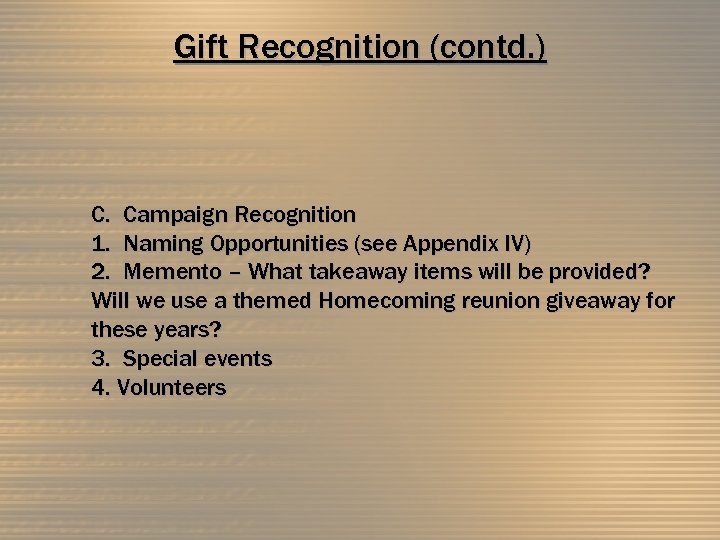 Gift Recognition (contd.)

C. Campaign Recognition
1. Naming Opportunities (see Appendix IV)
2. Memento – What takeaway items will be provided? Will we use a themed Homecoming reunion giveaway for these years?
3. Special events
4. Volunteers